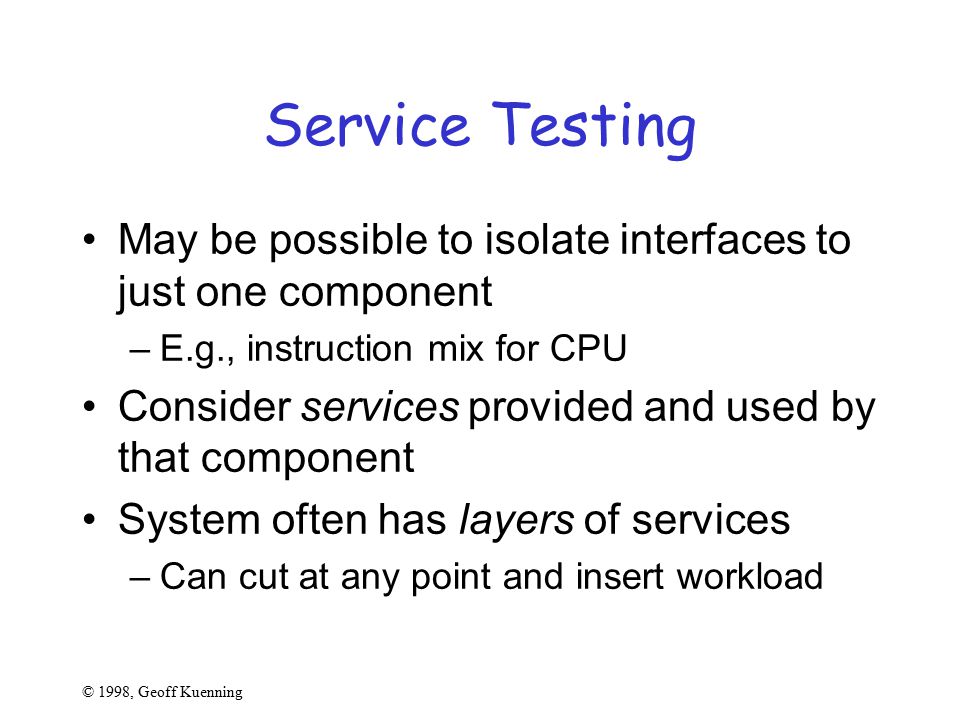 Service Testing

• May be possible to isolate interfaces to just one component

– E.g., instruction mix for CPU

• Consider services provided and used by that component

• System often has layers of services

– Can cut at any point and insert workload

© 1998, Geoff Kuenning